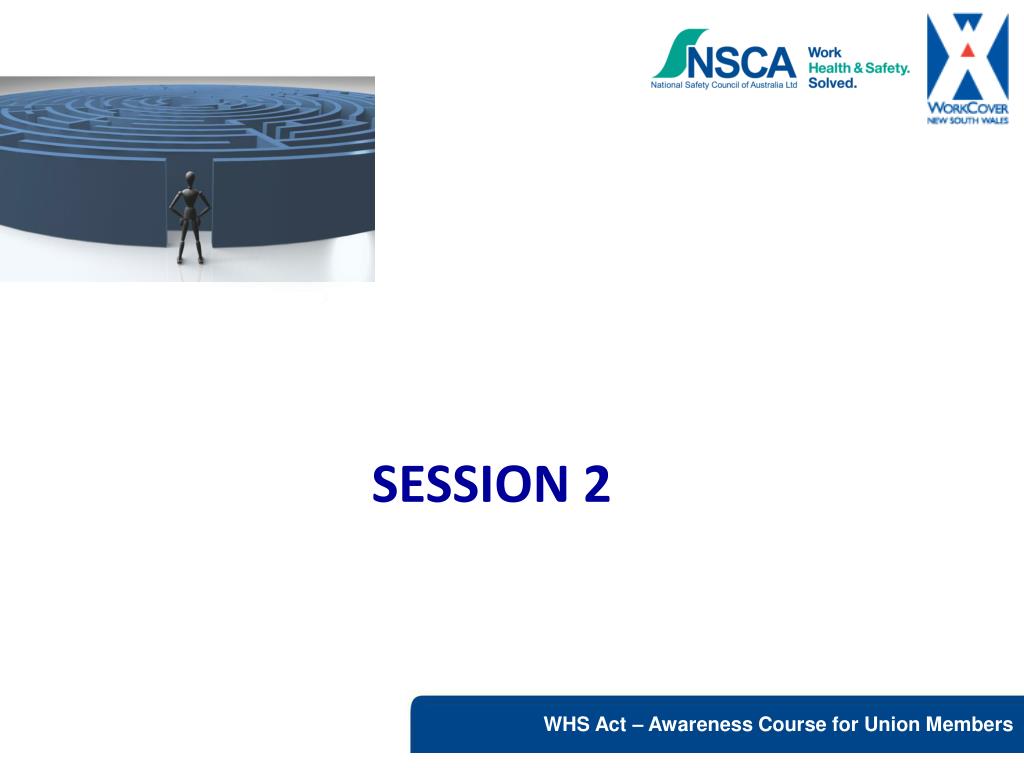 NSCA
National Safety Council of Australia Ltd
Work
Health & Safety.
Solved.

WORKCOVER
NEW SOUTH WALES

SESSION 2

WHS Act – Awareness Course for Union Members